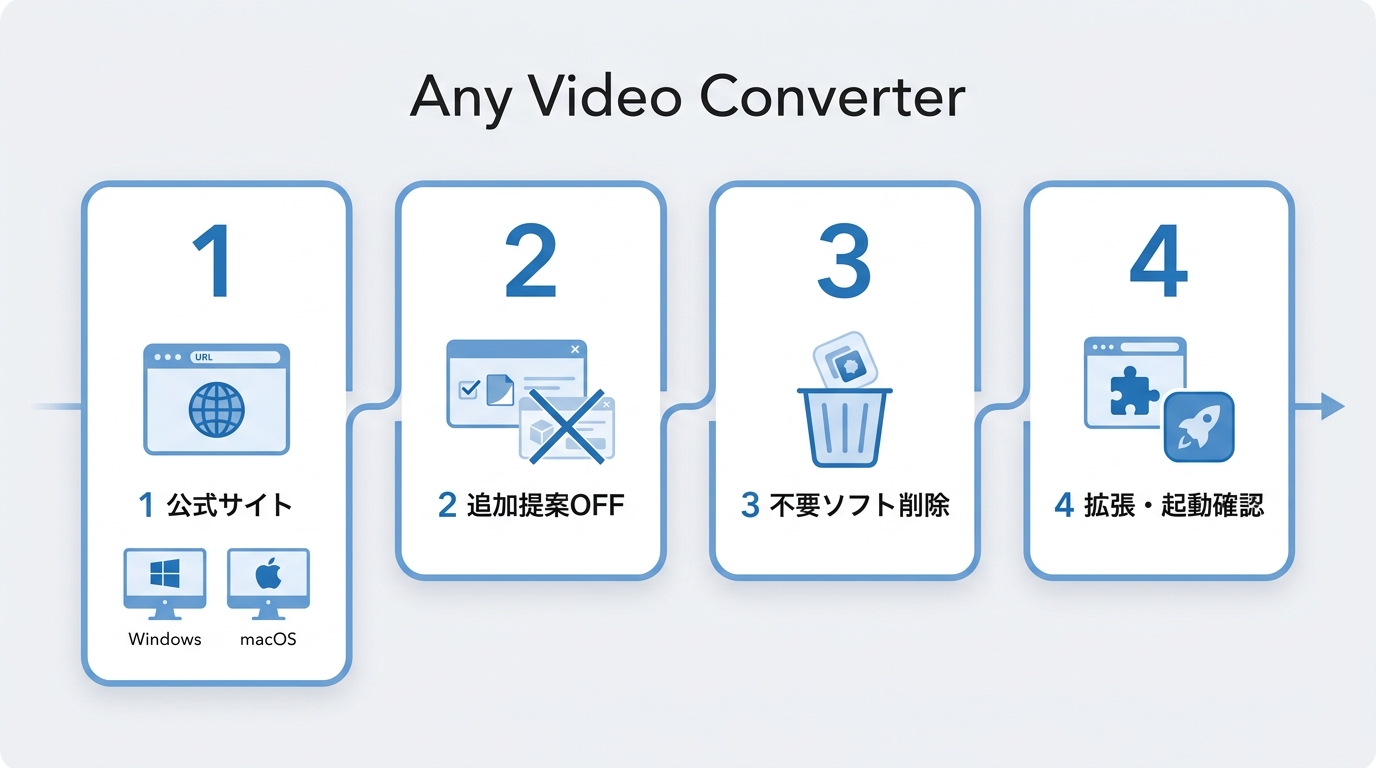 Any Video Converter

1

URL

1 公式サイト

Windows

macOS

2

2 追加提案OFF

3

3 不要ソフト削除

4

4 拡張・起動確認